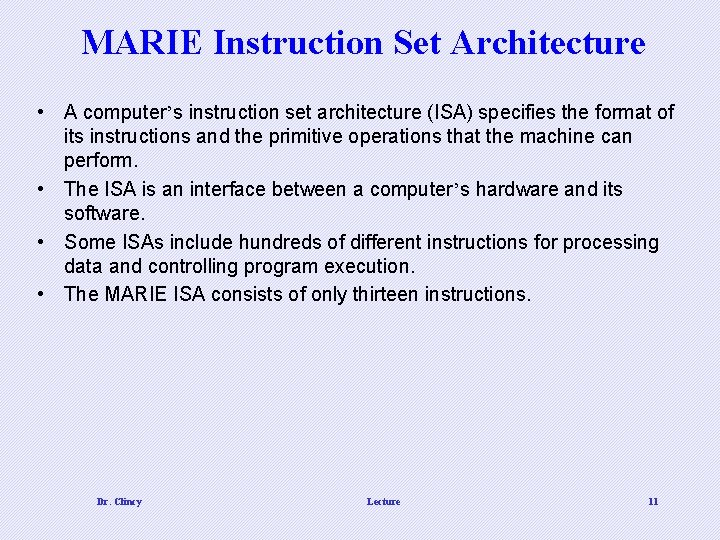 MARIE Instruction Set Architecture

• A computer's instruction set architecture (ISA) specifies the format of its instructions and the primitive operations that the machine can perform.
• The ISA is an interface between a computer's hardware and its software.
• Some ISAs include hundreds of different instructions for processing data and controlling program execution.
• The MARIE ISA consists of only thirteen instructions.

Dr. Clincy

Lecture

11